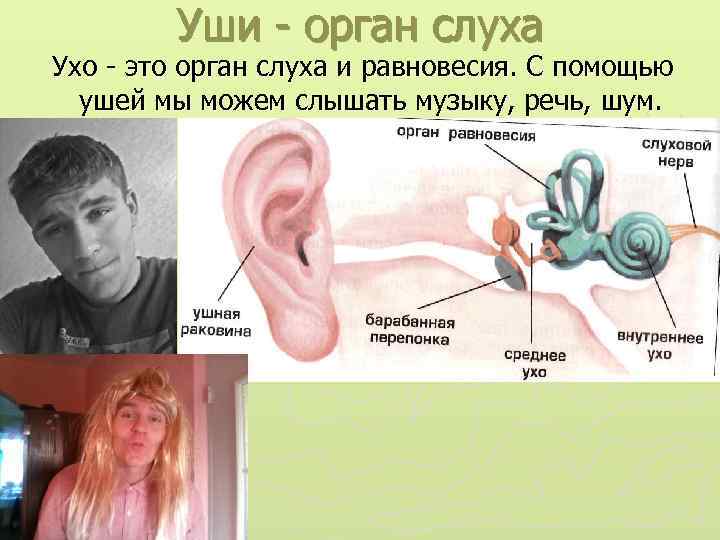 Уши - орган слуха

Ухо - это орган слуха и равновесия. С помощью ушей мы можем слышать музыку, речь, шум.

орган равновесия

слуховой нерв

ушная раковина

барабанная перепонка

среднее ухо

внутреннее ухо